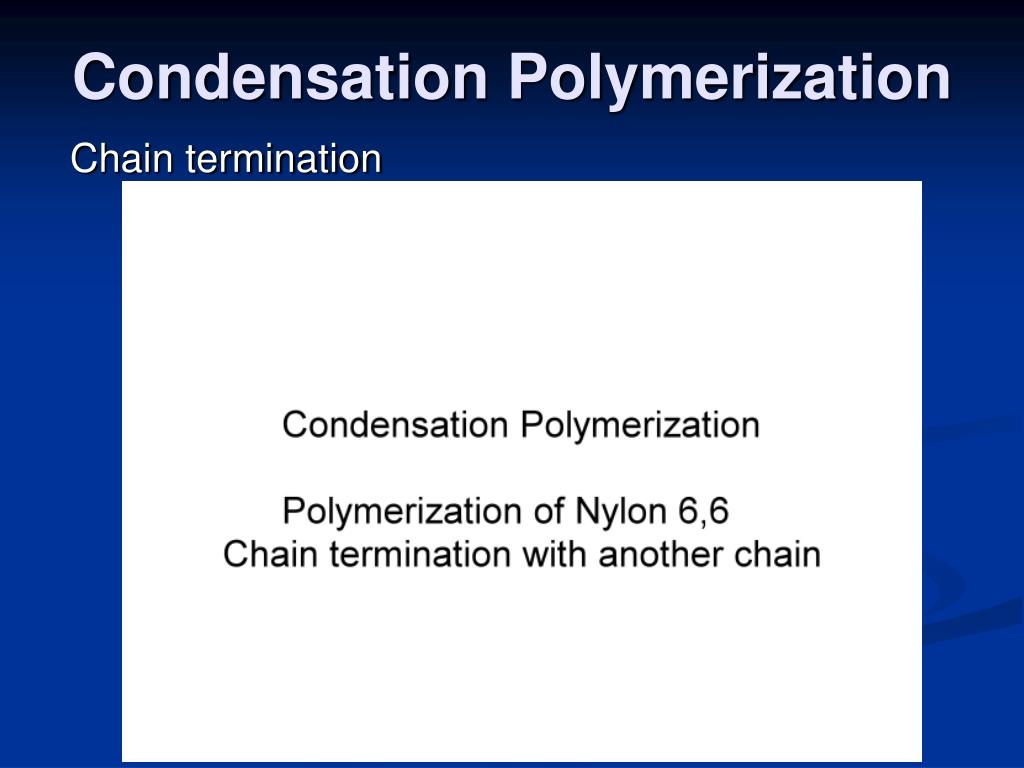 Condensation Polymerization

Chain termination

Condensation Polymerization

Polymerization of Nylon 6,6
Chain termination with another chain